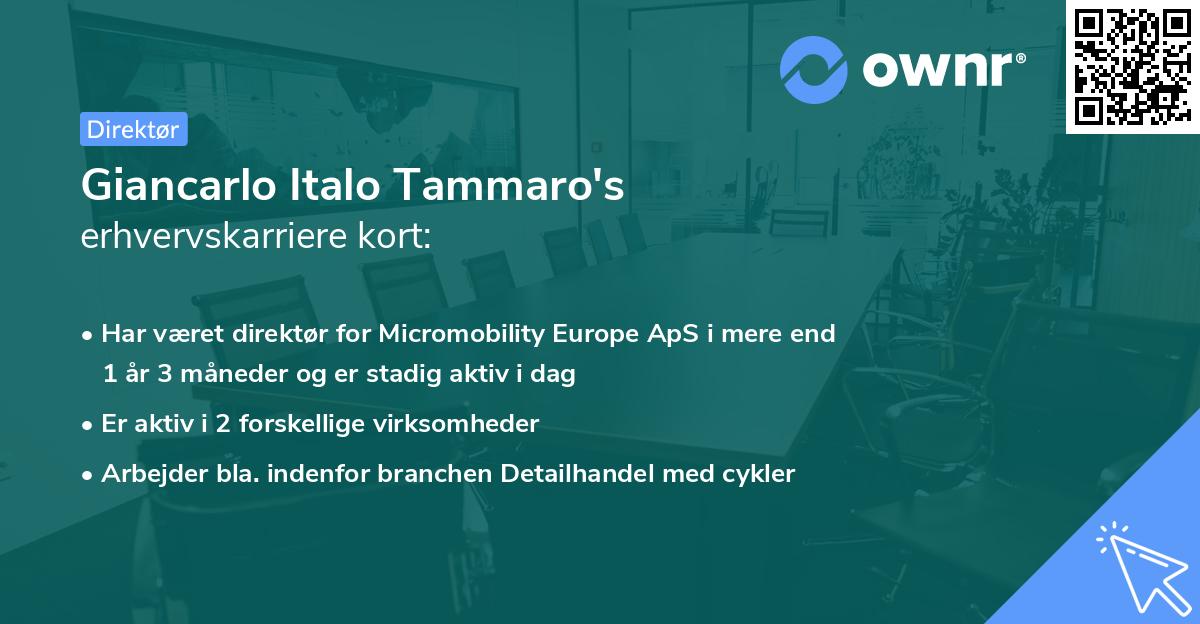 ownr®

Direktør

Giancarlo Italo Tammaro's
erhvervskarriere kort:

• Har været direktør for Micromobility Europe ApS i mere end 1 år 3 måneder og er stadig aktiv i dag
• Er aktiv i 2 forskellige virksomheder
• Arbejder bla. indenfor branchen Detailhandel med cykler